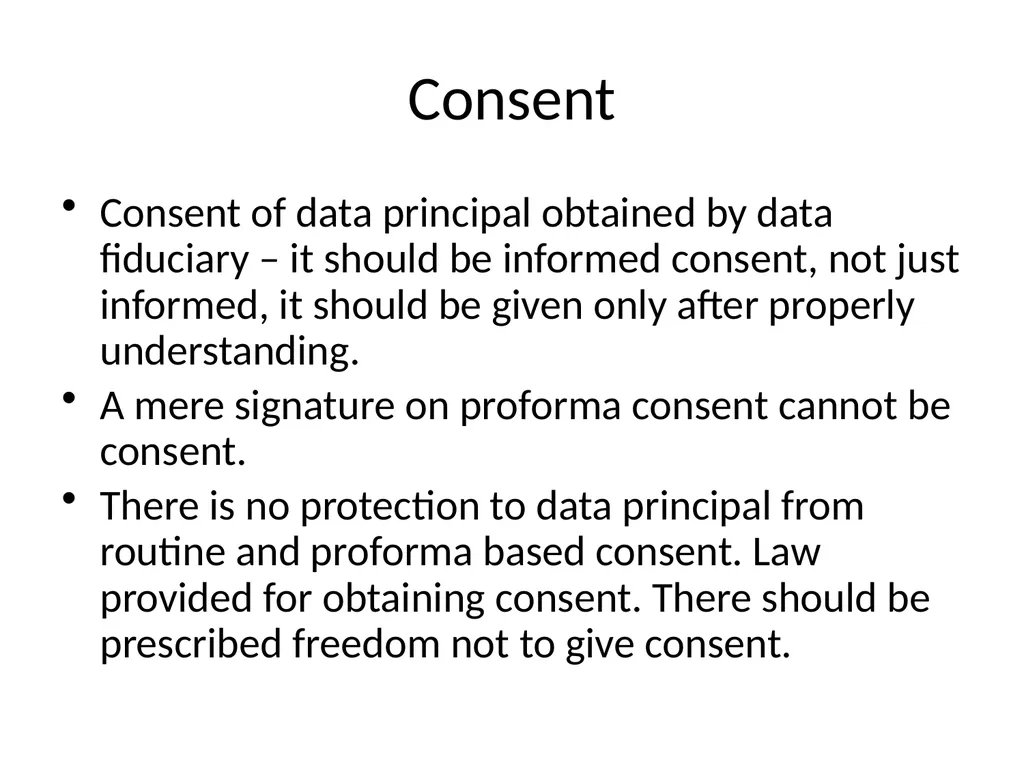 Consent

• Consent of data principal obtained by data fiduciary – it should be informed consent, not just informed, it should be given only after properly understanding.

• A mere signature on proforma consent cannot be consent.

• There is no protection to data principal from routine and proforma based consent. Law provided for obtaining consent. There should be prescribed freedom not to give consent.